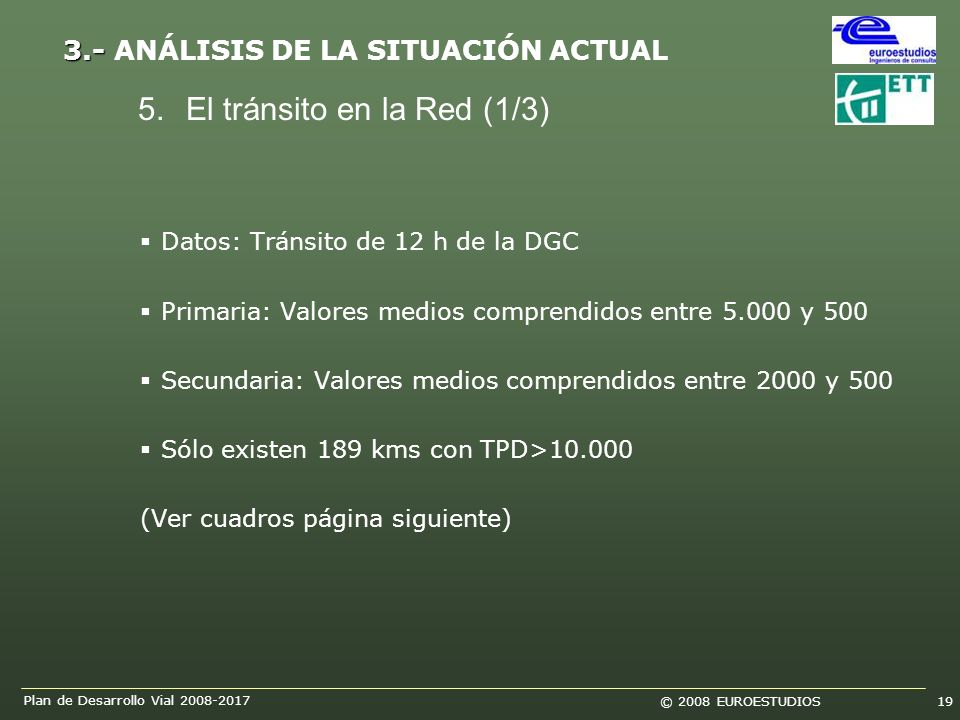 3.- ANÁLISIS DE LA SITUACIÓN ACTUAL

euroestudios
Ingenieros de consulta

ETT

5. El tránsito en la Red (1/3)

▪ Datos: Tránsito de 12 h de la DGC

▪ Primaria: Valores medios comprendidos entre 5.000 y 500

▪ Secundaria: Valores medios comprendidos entre 2000 y 500

▪ Sólo existen 189 kms con TPD>10.000

(Ver cuadros página siguiente)

Plan de Desarrollo Vial 2008-2017

© 2008 EUROESTUDIOS

19